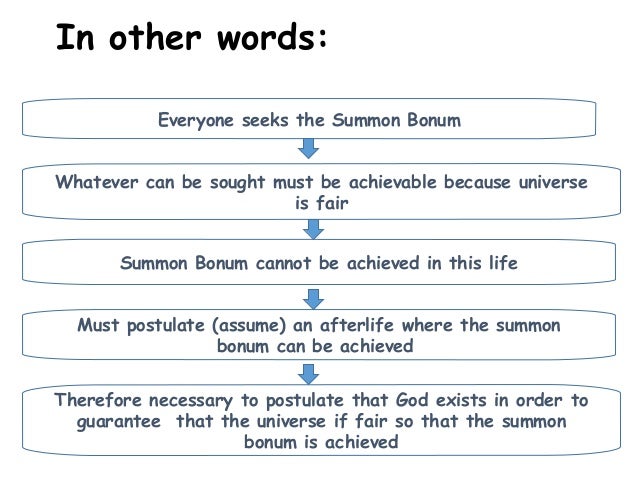 In other words:

Everyone seeks the Summon Bonum

Whatever can be sought must be achievable because universe is fair

Summon Bonum cannot be achieved in this life

Must postulate (assume) an afterlife where the summon bonum can be achieved

Therefore necessary to postulate that God exists in order to guarantee that the universe if fair so that the summon bonum is achieved